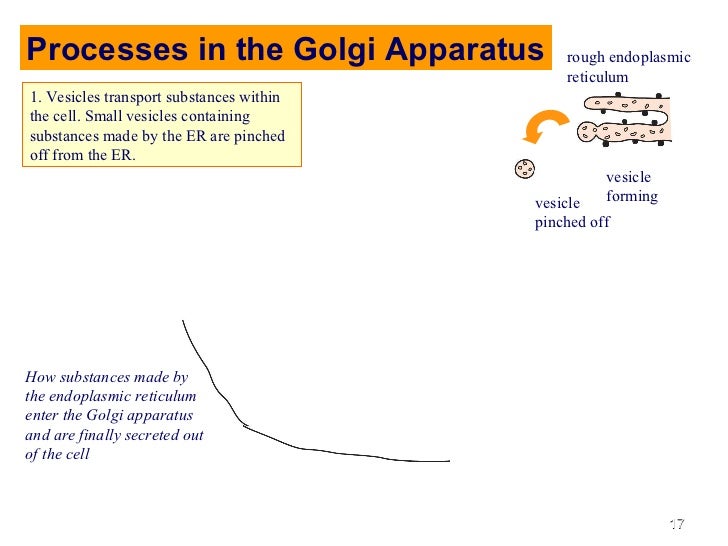 Processes in the Golgi Apparatus

1. Vesicles transport substances within the cell. Small vesicles containing substances made by the ER are pinched off from the ER.

rough endoplasmic reticulum

vesicle forming

vesicle pinched off

How substances made by the endoplasmic reticulum enter the Golgi apparatus and are finally secreted out of the cell

17